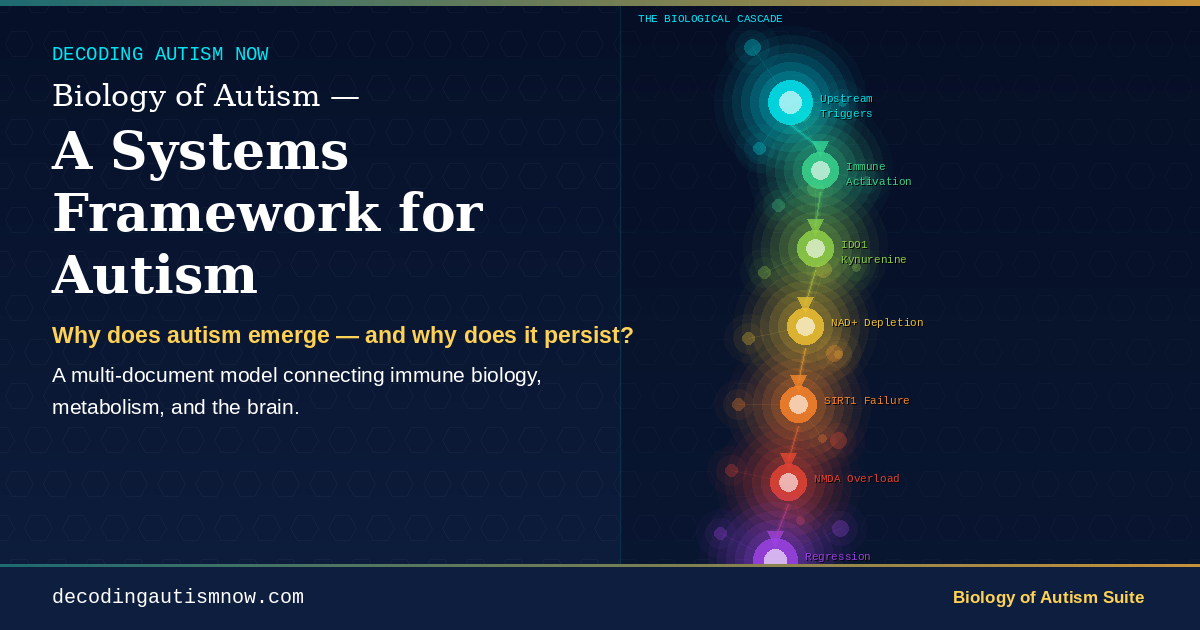 DECODING AUTISM NOW

Biology of Autism —

A Systems Framework for Autism

Why does autism emerge — and why does it persist?

A multi-document model connecting immune biology, metabolism, and the brain.

THE BIOLOGICAL CASCADE

Upstream Triggers

Immune Activation

IDO1 Kynurenine

NAD+ Depletion

SIRT1 Failure

NMDA Overload

Regression

decodingautismnow.com

Biology of Autism Suite